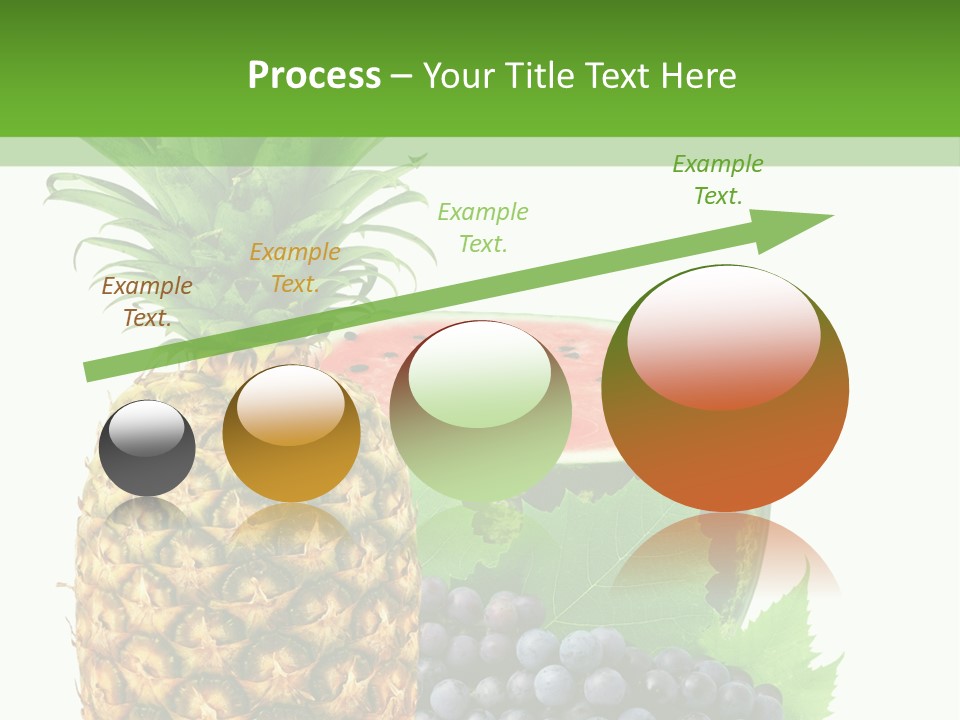 Process – Your Title Text Here

Example Text.

Example Text.

Example Text.

Example Text.